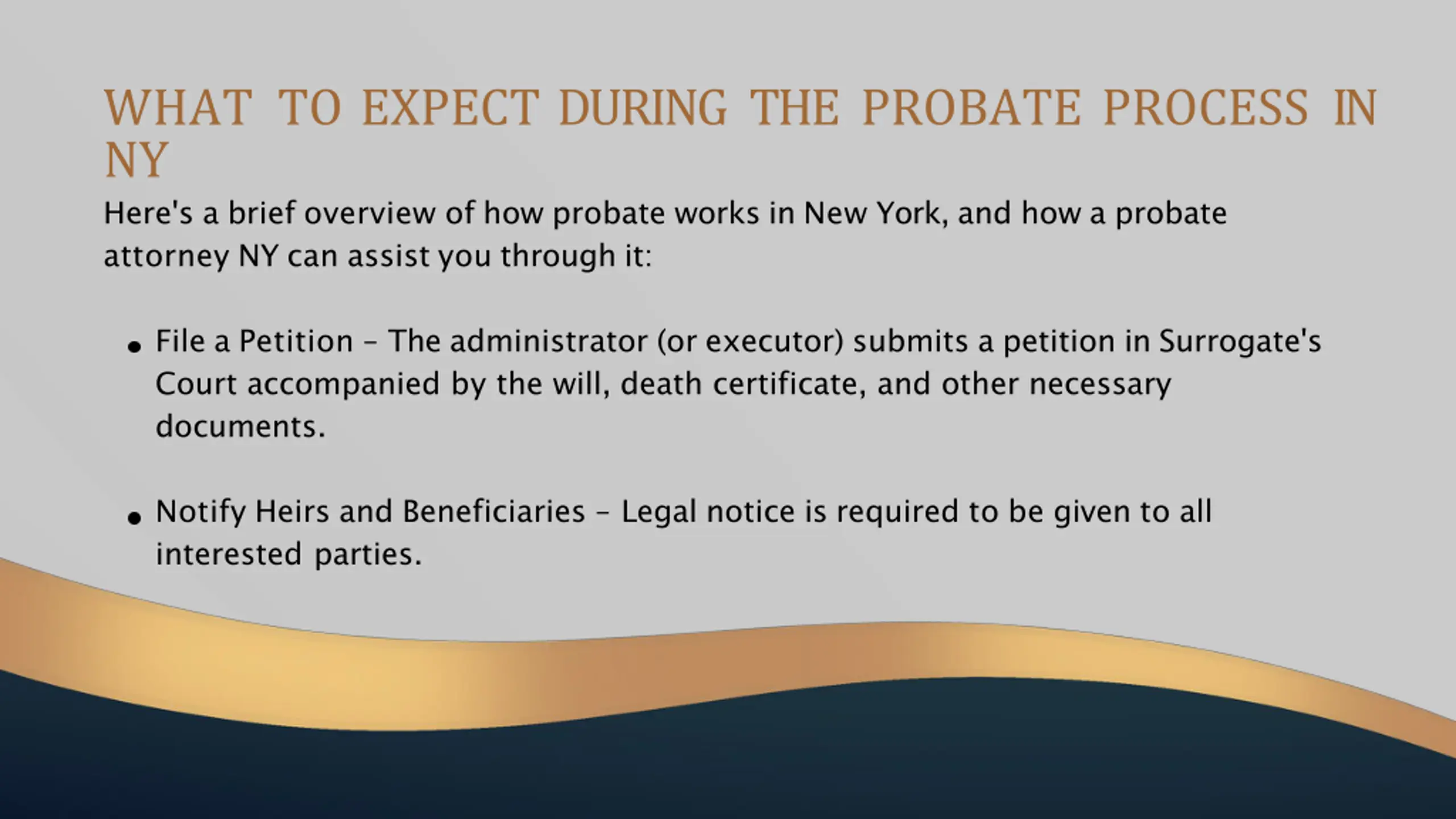 WHAT TO EXPECT DURING THE PROBATE PROCESS IN NY

Here's a brief overview of how probate works in New York, and how a probate attorney NY can assist you through it:

• File a Petition – The administrator (or executor) submits a petition in Surrogate's Court accompanied by the will, death certificate, and other necessary documents.

• Notify Heirs and Beneficiaries – Legal notice is required to be given to all interested parties.